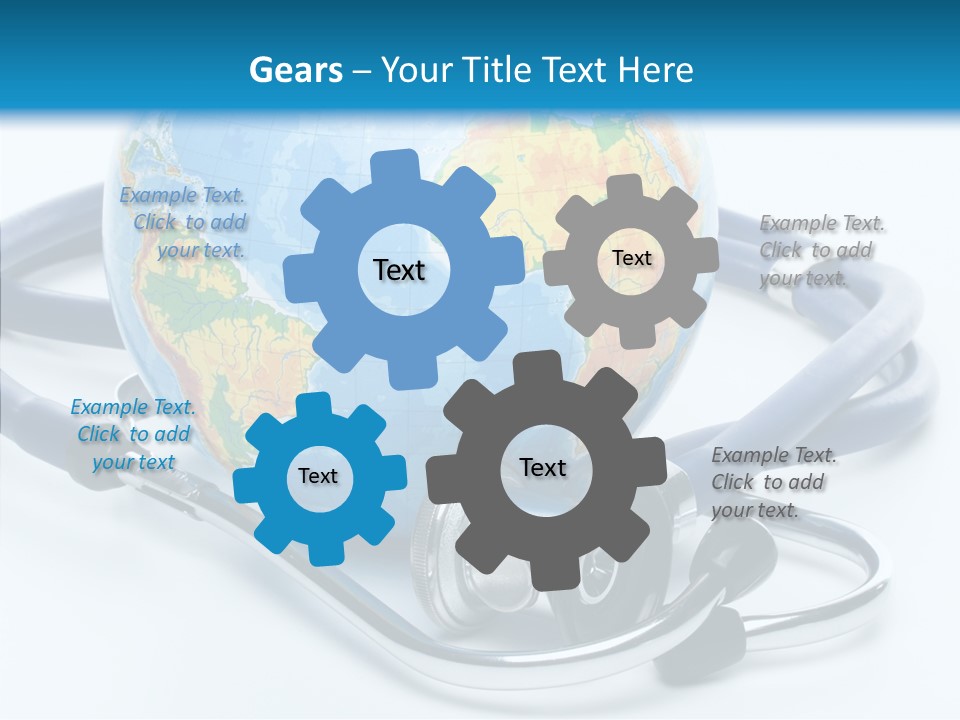 Gears – Your Title Text Here

Example Text. Click to add your text.

Text

Text

Example Text. Click to add your text.

Example Text. Click to add your text

Text

Text

Example Text. Click to add your text.